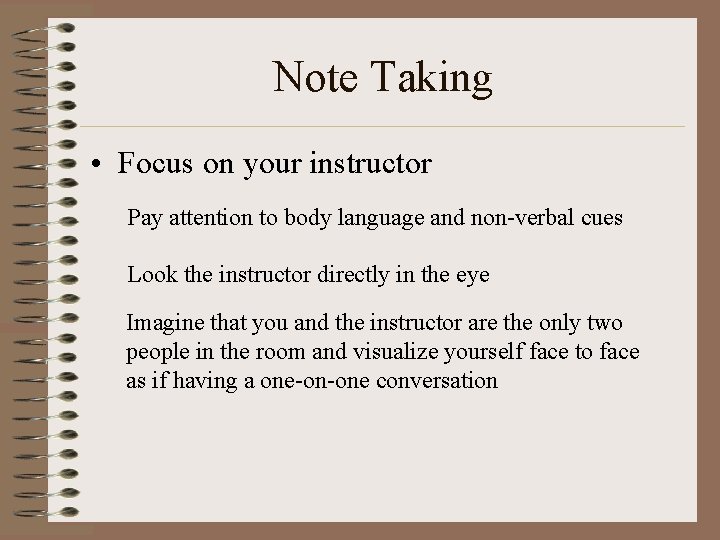 Note Taking

• Focus on your instructor

Pay attention to body language and non-verbal cues

Look the instructor directly in the eye

Imagine that you and the instructor are the only two people in the room and visualize yourself face to face as if having a one-on-one conversation